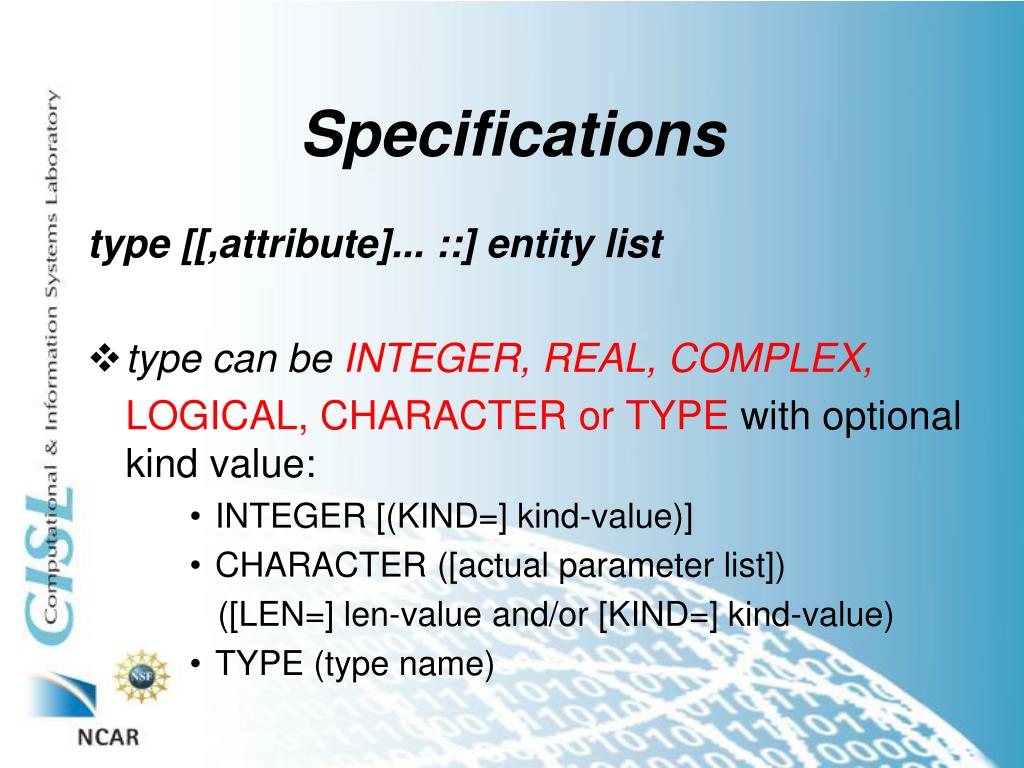 CISL Computational & Information Systems Laboratory

Specifications

type [[,attribute]... ::] entity list

❖ type can be INTEGER, REAL, COMPLEX, LOGICAL, CHARACTER or TYPE with optional kind value:

• INTEGER [(KIND=] kind-value)]
• CHARACTER ([actual parameter list])
([LEN=] len-value and/or [KIND=] kind-value)
• TYPE (type name)

NSF

NCAR